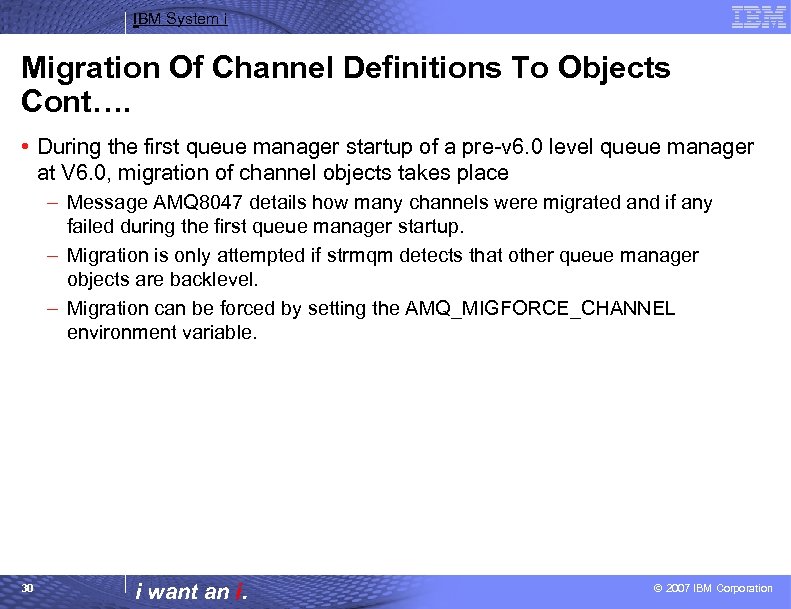 IBM System i

IBM

Migration Of Channel Definitions To Objects Cont….

• During the first queue manager startup of a pre-v6.0 level queue manager at V6.0, migration of channel objects takes place

– Message AMQ8047 details how many channels were migrated and if any failed during the first queue manager startup.

– Migration is only attempted if strmqm detects that other queue manager objects are backlevel.

– Migration can be forced by setting the AMQ_MIGFORCE_CHANNEL environment variable.

30

i want an i.

© 2007 IBM Corporation